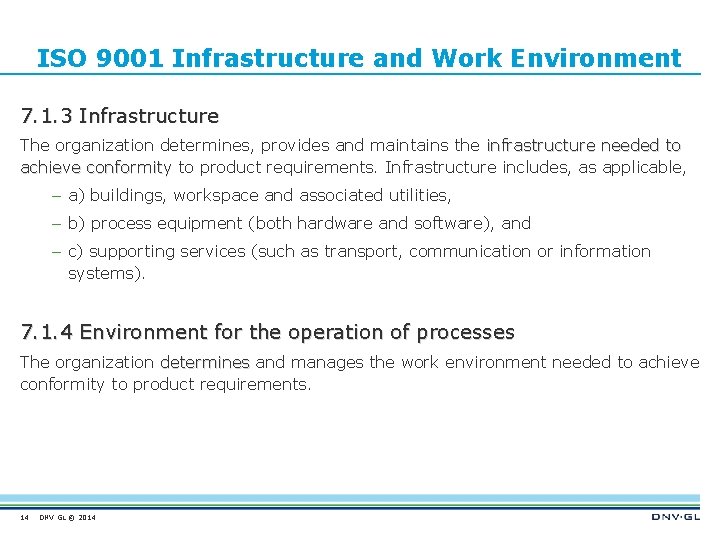 ISO 9001 Infrastructure and Work Environment

7.1.3 Infrastructure

The organization determines, provides and maintains the infrastructure needed to achieve conformity to product requirements. Infrastructure includes, as applicable,

– a) buildings, workspace and associated utilities,

– b) process equipment (both hardware and software), and

– c) supporting services (such as transport, communication or information systems).

7.1.4 Environment for the operation of processes

The organization determines and manages the work environment needed to achieve conformity to product requirements.

14 DNV GL © 2014

DNV·GL